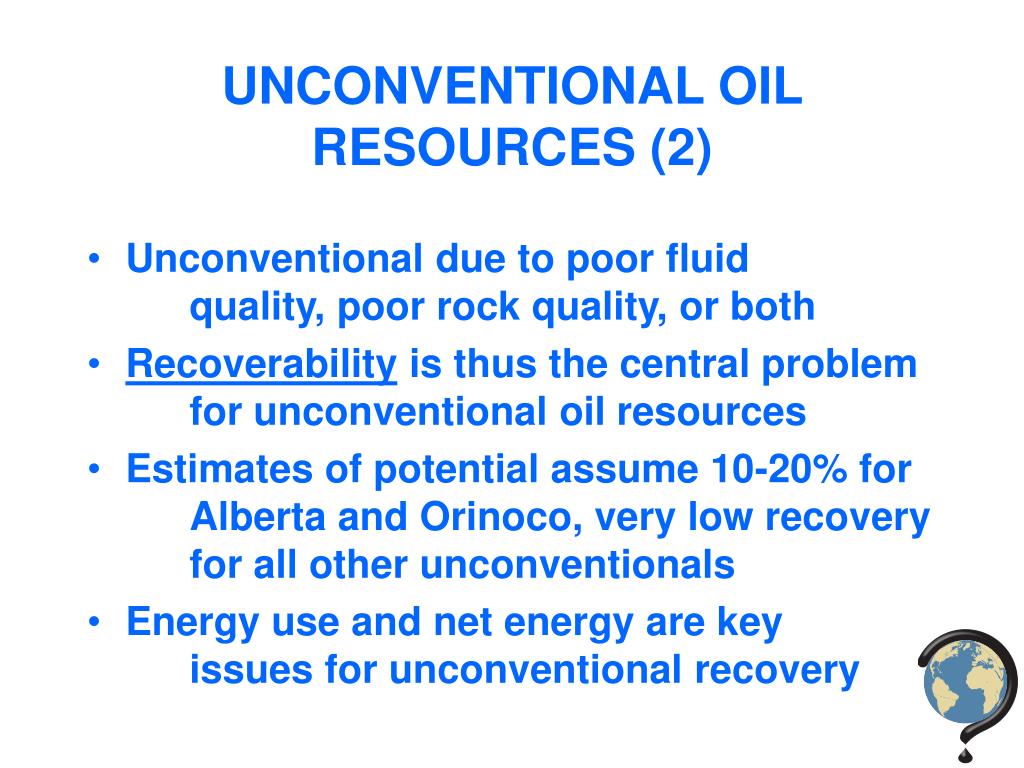 UNCONVENTIONAL OIL RESOURCES (2)

• Unconventional due to poor fluid quality, poor rock quality, or both
• Recoverability is thus the central problem for unconventional oil resources
• Estimates of potential assume 10-20% for Alberta and Orinoco, very low recovery for all other unconventionals
• Energy use and net energy are key issues for unconventional recovery